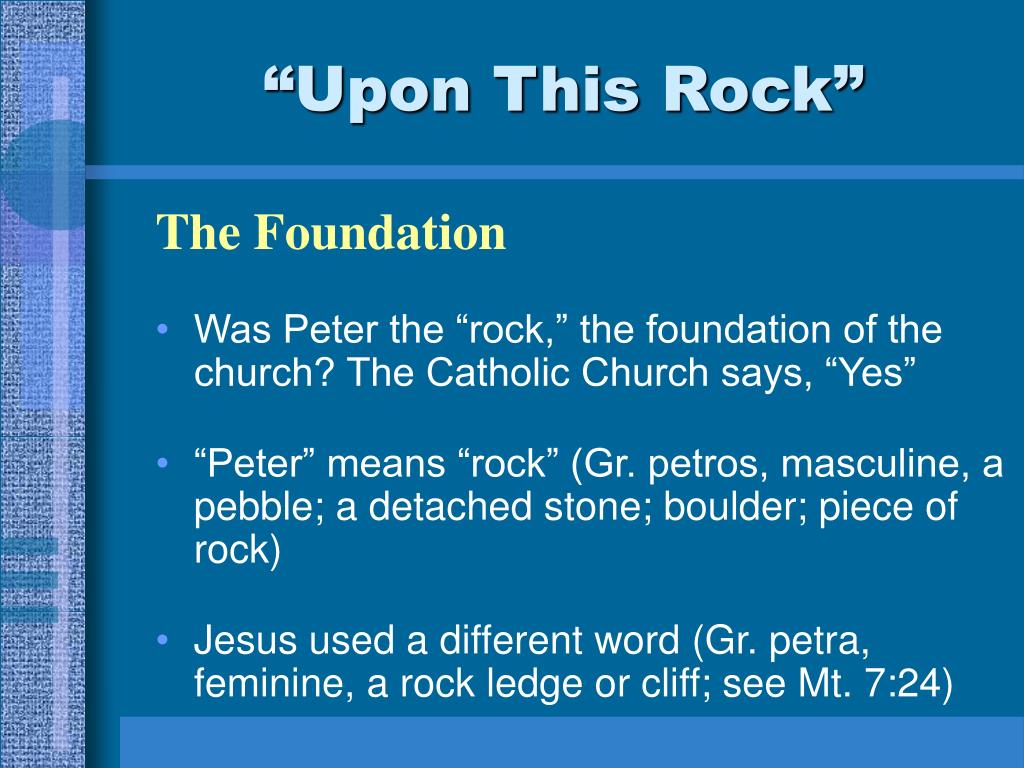 “Upon This Rock”

The Foundation

• Was Peter the “rock,” the foundation of the church? The Catholic Church says, “Yes”

• “Peter” means “rock” (Gr. petros, masculine, a pebble; a detached stone; boulder; piece of rock)

• Jesus used a different word (Gr. petra, feminine, a rock ledge or cliff; see Mt. 7:24)